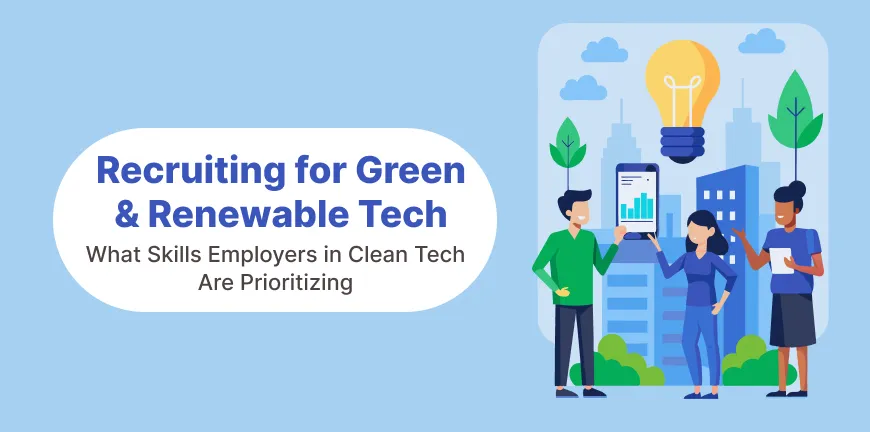 Recruiting for Green & Renewable Tech

What Skills Employers in Clean Tech Are Prioritizing